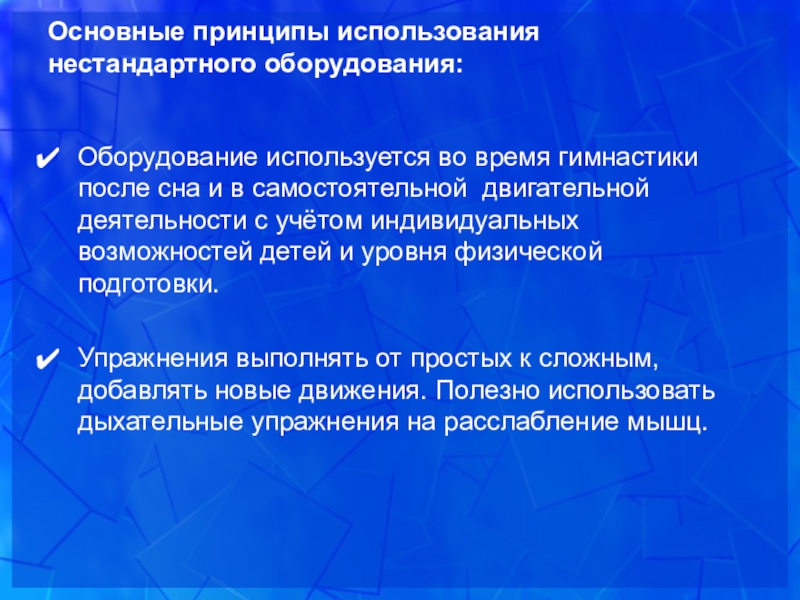 Основные принципы использования нестандартного оборудования:

✔ Оборудование используется во время гимнастики после сна и в самостоятельной двигательной деятельности с учётом индивидуальных возможностей детей и уровня физической подготовки.

✔ Упражнения выполнять от простых к сложным, добавлять новые движения. Полезно использовать дыхательные упражнения на расслабление мышц.